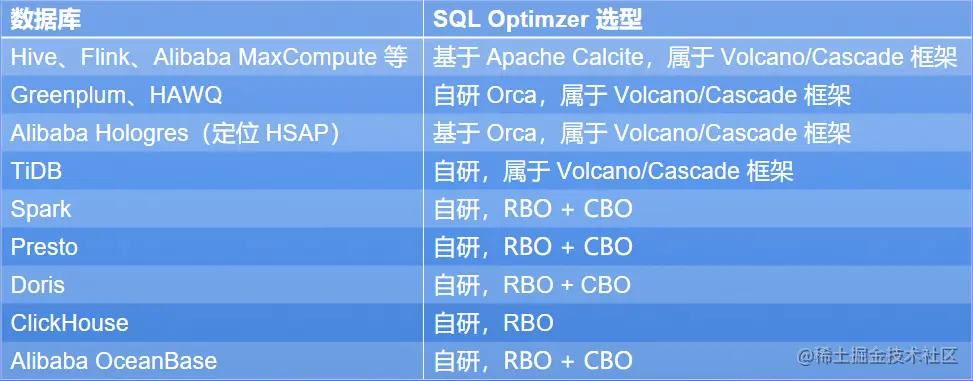 | 数据库 | SQL Optimzer 选型 |
|---|---|
| Hive、Flink、Alibaba MaxCompute 等 | 基于 Apache Calcite，属于 Volcano/Cascade 框架 |
| Greenplum、HAWQ | 自研 Orca，属于 Volcano/Cascade 框架 |
| Alibaba Hologres（定位 HSAP） | 基于 Orca，属于 Volcano/Cascade 框架 |
| TiDB | 自研，属于 Volcano/Cascade 框架 |
| Spark | 自研，RBO + CBO |
| Presto | 自研，RBO + CBO |
| Doris | 自研，RBO + CBO |
| ClickHouse | 自研，RBO |
| Alibaba OceanBase | 自研，RBO + CBO |

@稀土掘金技术社区